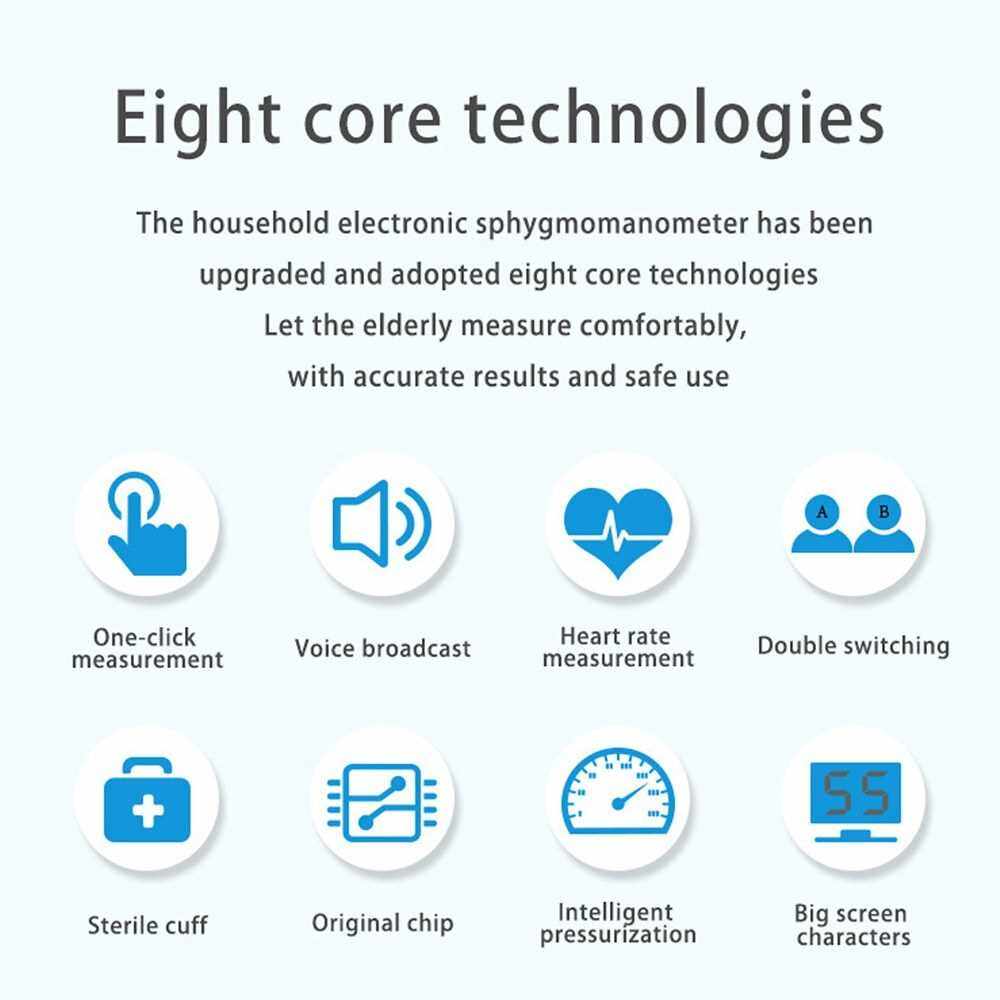 Eight core technologies

The household electronic sphygmomanometer has been upgraded and adopted eight core technologies
Let the elderly measure comfortably,
with accurate results and safe use

One-click measurement

Voice broadcast

Heart rate measurement

A B

Double switching

Sterile cuff

Original chip

Intelligent pressurization

55

Big screen characters